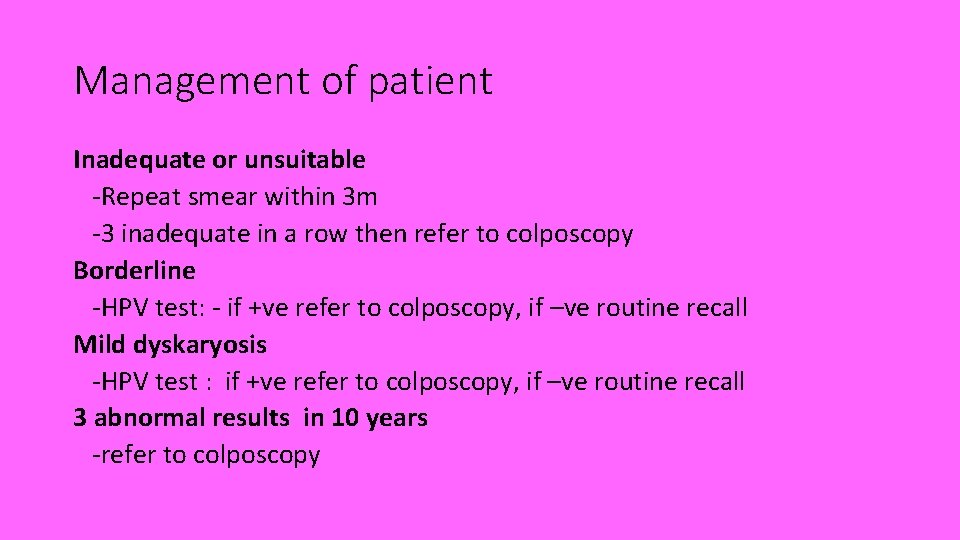 Management of patient

Inadequate or unsuitable
-Repeat smear within 3m
-3 inadequate in a row then refer to colposcopy
Borderline
-HPV test: - if +ve refer to colposcopy, if –ve routine recall
Mild dyskaryosis
-HPV test : if +ve refer to colposcopy, if –ve routine recall
3 abnormal results in 10 years
-refer to colposcopy